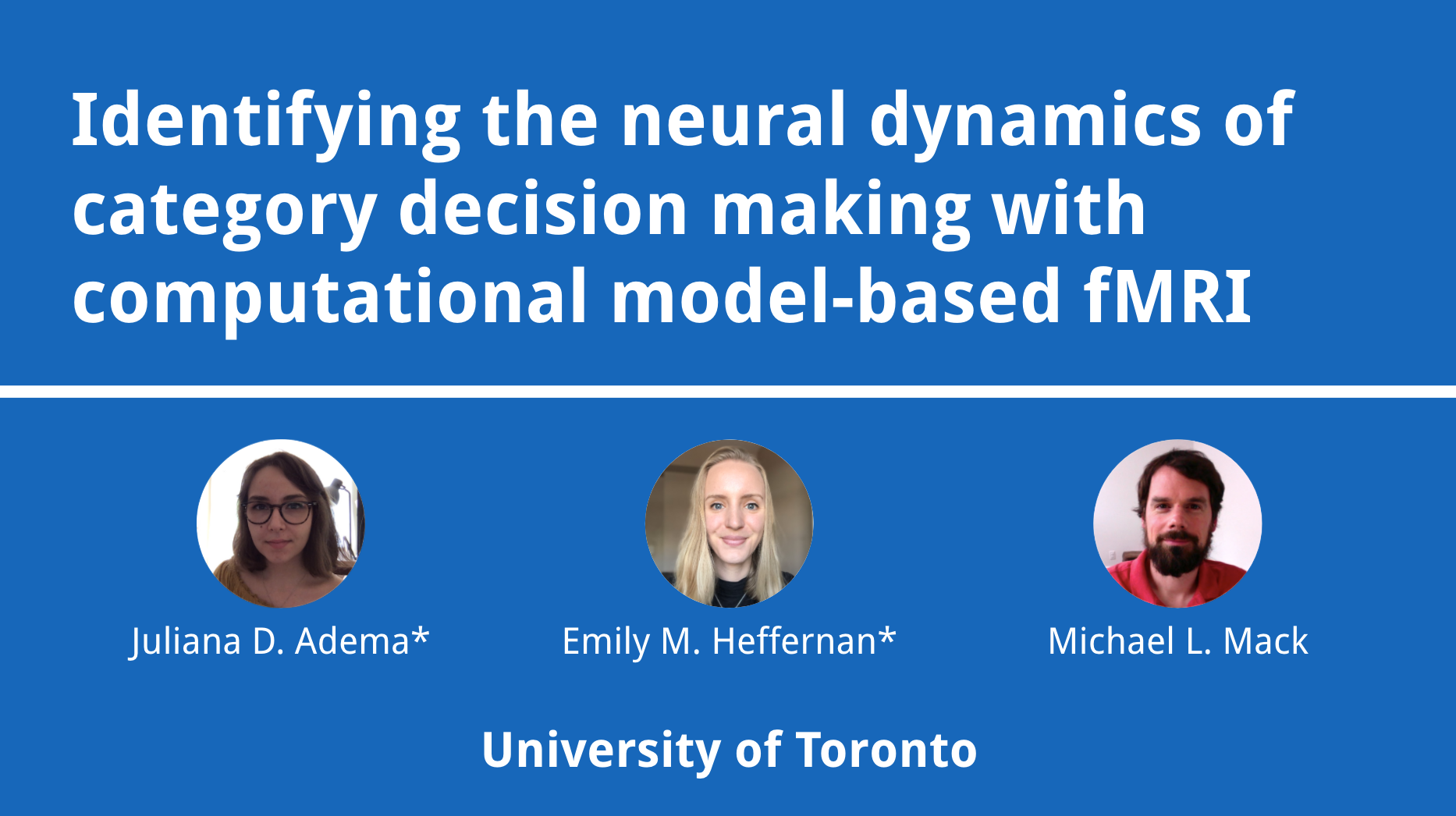 Identifying the neural dynamics of category decision making with computational model-based fMRI

Juliana D. Adema*

Emily M. Heffernan*

Michael L. Mack

University of Toronto